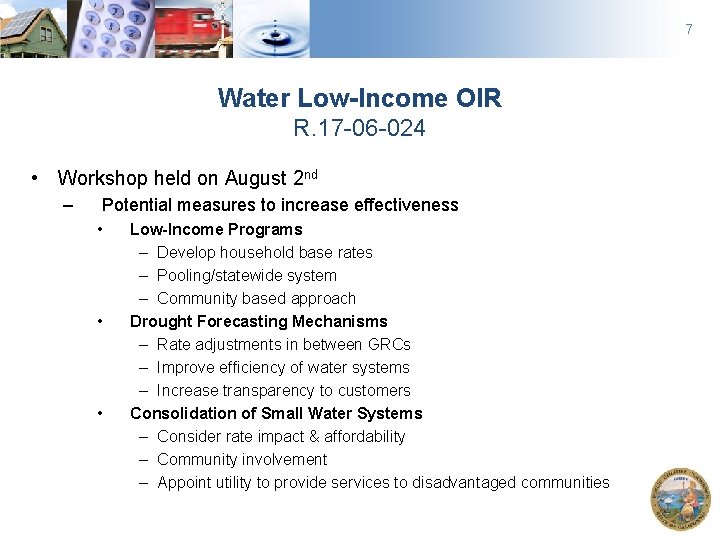 7

Water Low-Income OIR
R.17-06-024

• Workshop held on August 2nd
– Potential measures to increase effectiveness
• Low-Income Programs
– Develop household base rates
– Pooling/statewide system
– Community based approach
• Drought Forecasting Mechanisms
– Rate adjustments in between GRCs
– Improve efficiency of water systems
– Increase transparency to customers
• Consolidation of Small Water Systems
– Consider rate impact & affordability
– Community involvement
– Appoint utility to provide services to disadvantaged communities